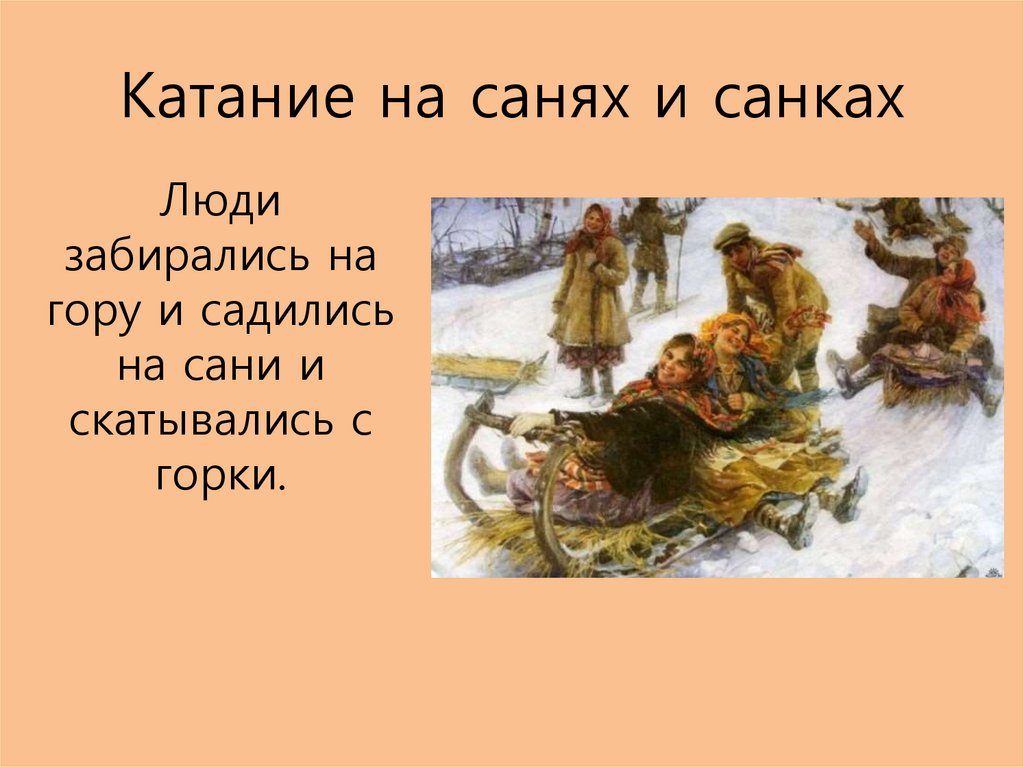 Катание на санях и санках

Люди забирались на гору и садились на сани и скатывались с горки.